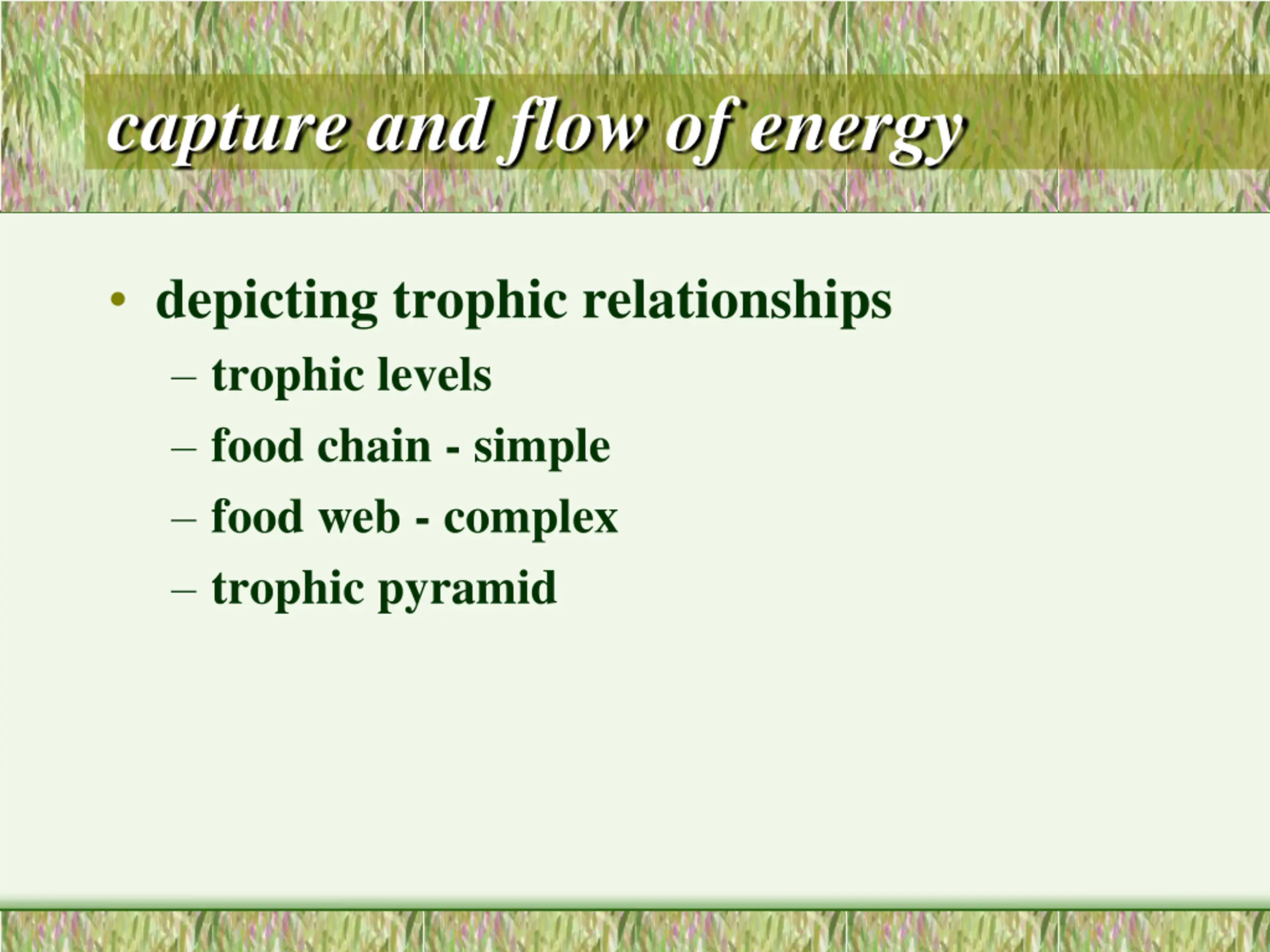 capture and flow of energy

• depicting trophic relationships
– trophic levels
– food chain - simple
– food web - complex
– trophic pyramid